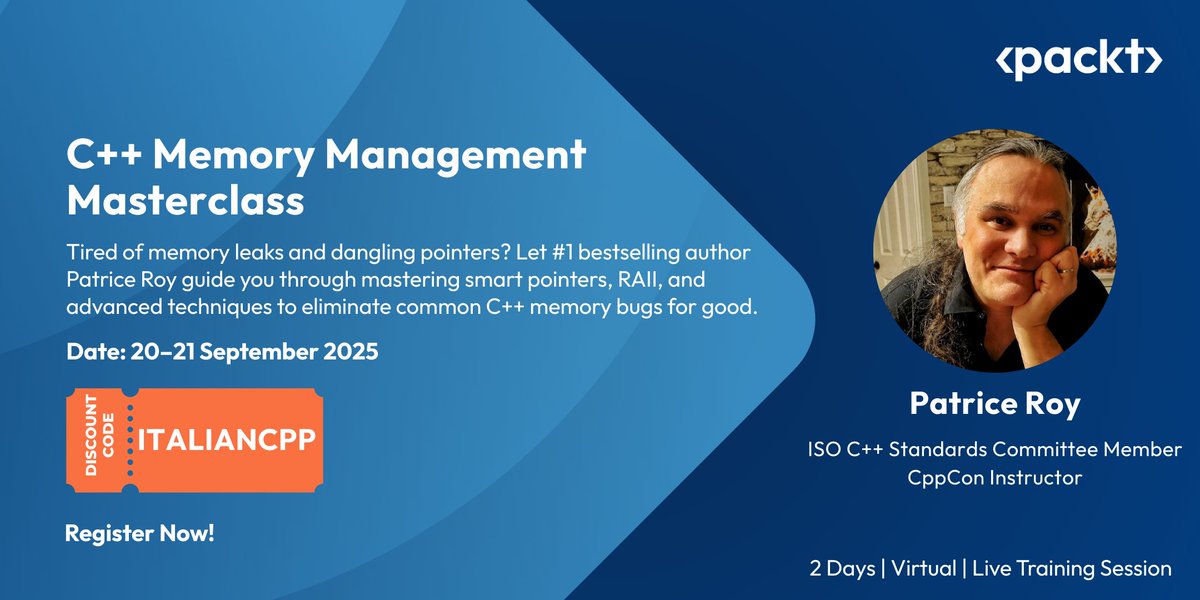 <packt>

C++ Memory Management Masterclass

Tired of memory leaks and dangling pointers? Let #1 bestselling author Patrice Roy guide you through mastering smart pointers, RAII, and advanced techniques to eliminate common C++ memory bugs for good.

Date: 20–21 September 2025

DISCOUNT CODE ITALIANCPP

Register Now!

Patrice Roy

ISO C++ Standards Committee Member
CppCon Instructor

2 Days | Virtual | Live Training Session